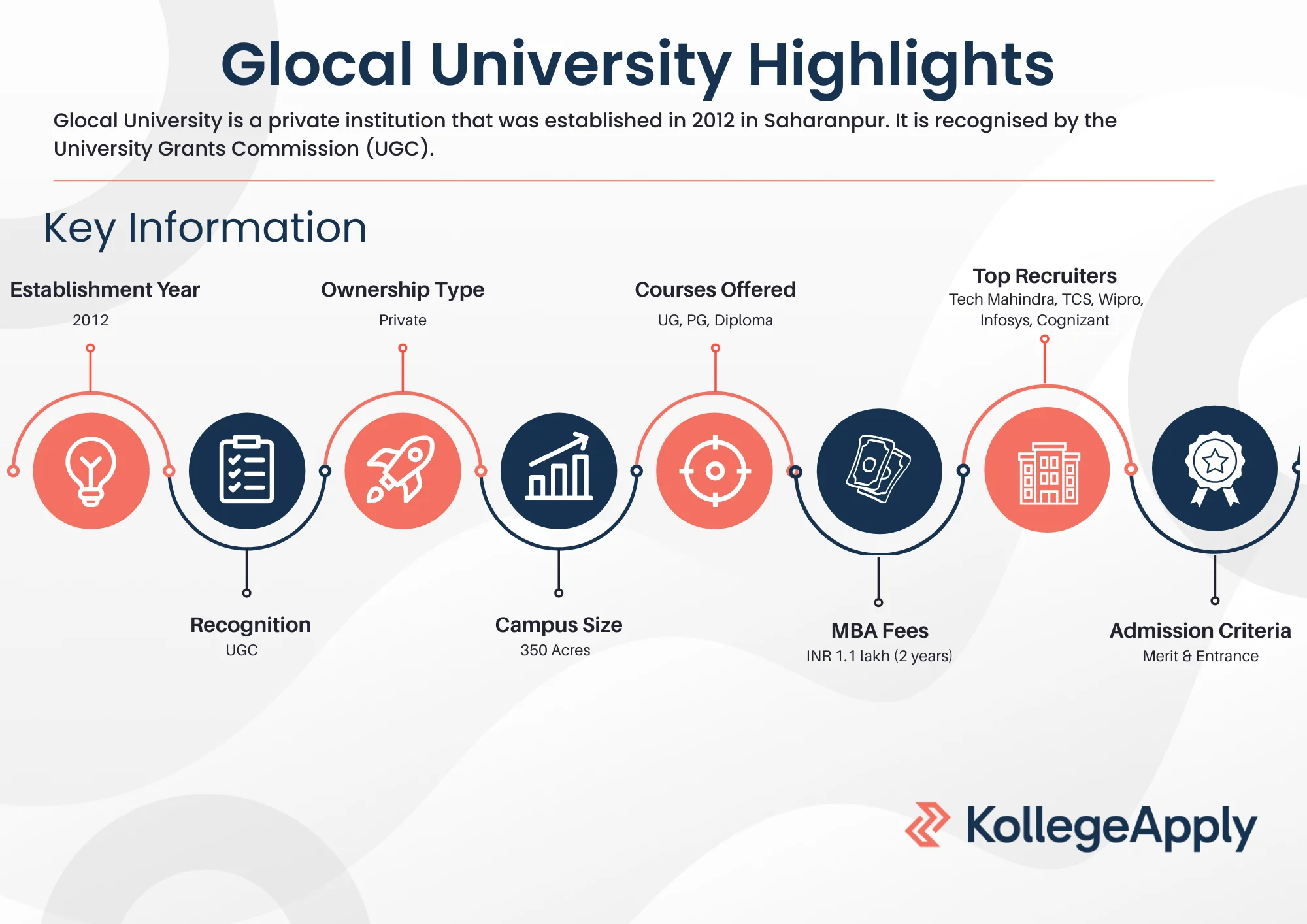 Glocal University Highlights

Glocal University is a private institution that was established in 2012 in Saharanpur. It is recognised by the University Grants Commission (UGC).

Key Information

Establishment Year
2012

Ownership Type
Private

Courses Offered
UG, PG, Diploma

Top Recruiters
Tech Mahindra, TCS, Wipro, Infosys, Cognizant

Recognition
UGC

Campus Size
350 Acres

MBA Fees
INR 1.1 lakh (2 years)

Admission Criteria
Merit & Entrance

KollegeApply